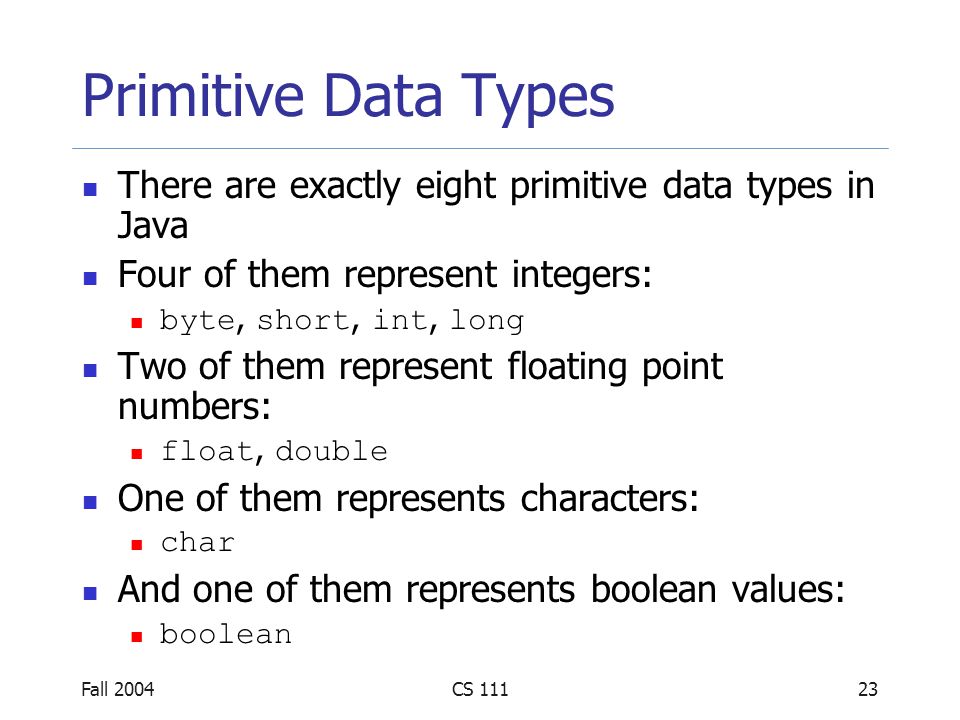 Primitive Data Types

There are exactly eight primitive data types in Java

Four of them represent integers:

byte, short, int, long

Two of them represent floating point numbers:

float, double

One of them represents characters:

char

And one of them represents boolean values:

boolean

Fall 2004

CS 111

23